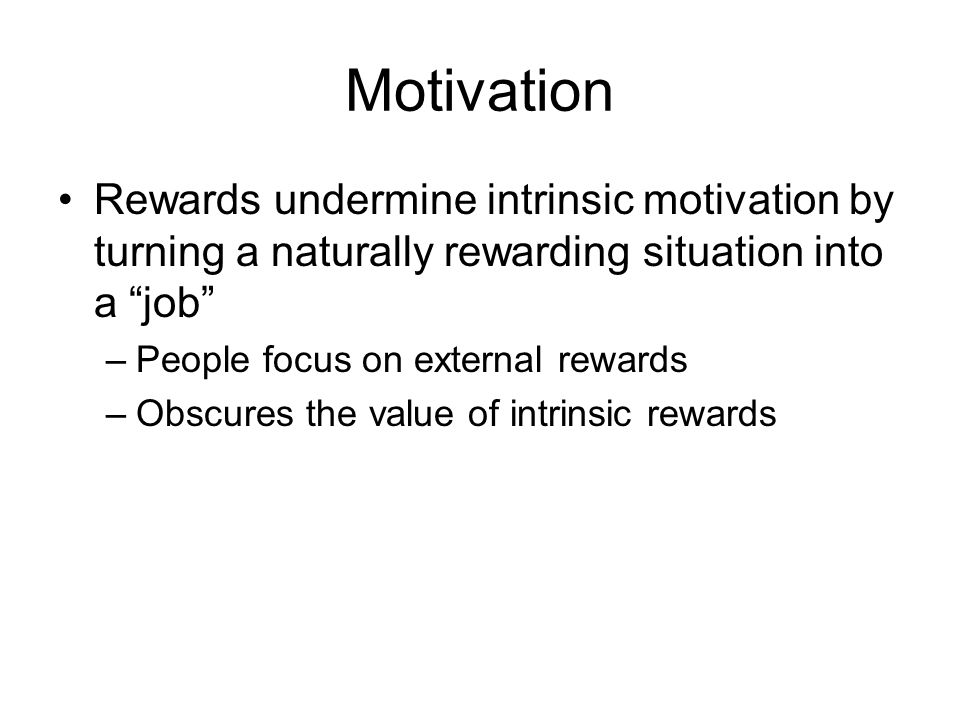 Motivation

• Rewards undermine intrinsic motivation by turning a naturally rewarding situation into a “job”

– People focus on external rewards

– Obscures the value of intrinsic rewards